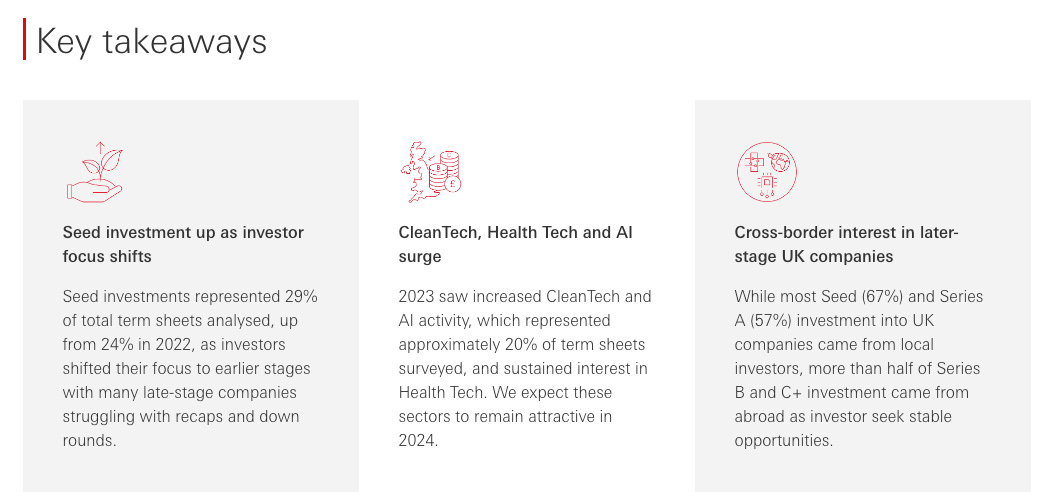 Key takeaways

Seed investment up as investor focus shifts

Seed investments represented 29% of total term sheets analysed, up from 24% in 2022, as investors shifted their focus to earlier stages with many late-stage companies struggling with recaps and down rounds.

CleanTech, Health Tech and AI surge

2023 saw increased CleanTech and AI activity, which represented approximately 20% of term sheets surveyed, and sustained interest in Health Tech. We expect these sectors to remain attractive in 2024.

Cross-border interest in later-stage UK companies

While most Seed (67%) and Series A (57%) investment into UK companies came from local investors, more than half of Series B and C+ investment came from abroad as investor seek stable opportunities.